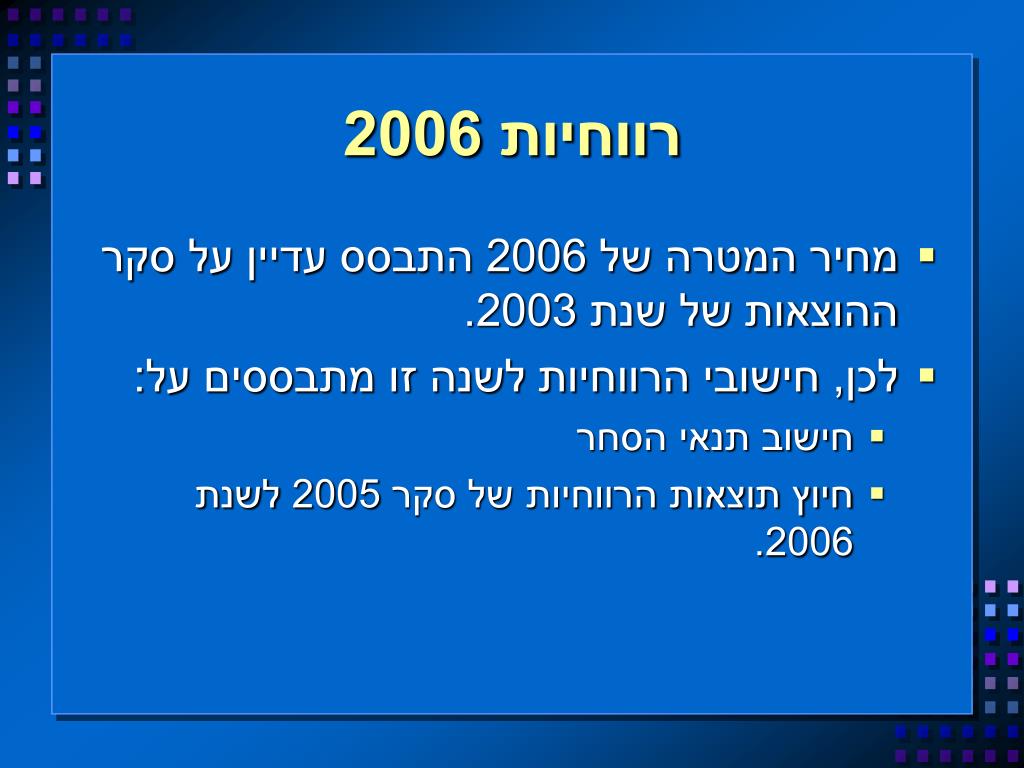 רווחיות 2006

▪ מחיר המטרה של 2006 התבסס עדיין על סקר ההוצאות של שנת 2003.
▪ לכן, חישובי הרווחיות לשנה זו מתבססים על:
▪ חישוב תנאי הסחר
▪ חיוץ תוצאות הרווחיות של סקר 2005 לשנת 2006.